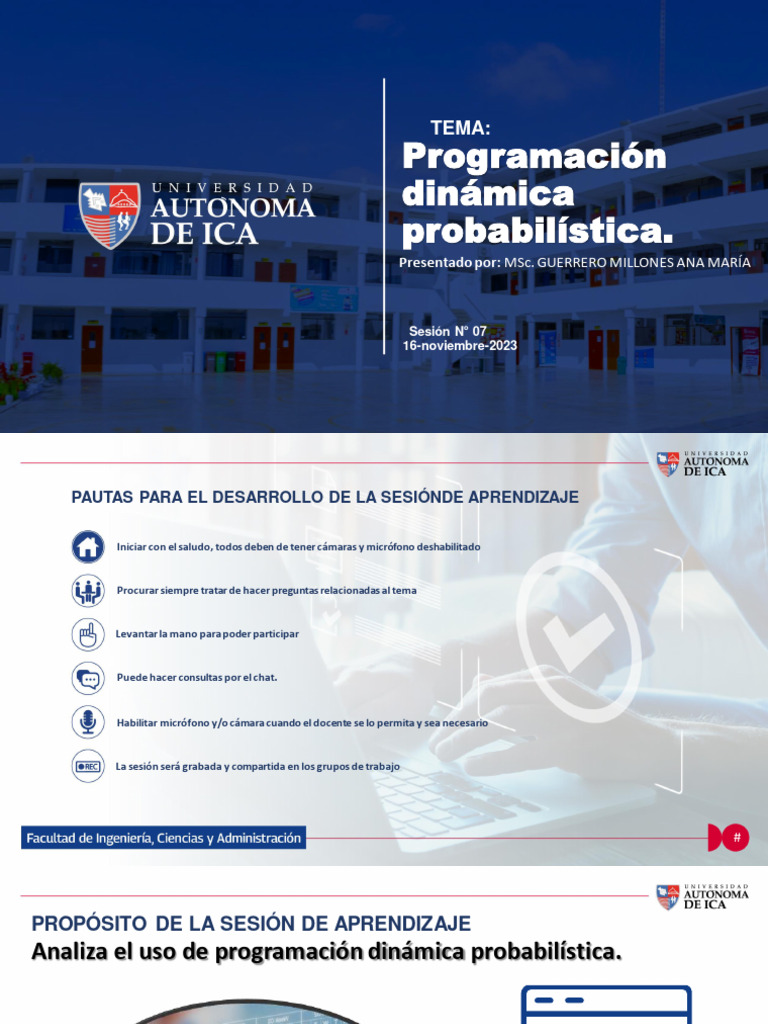 UNIVERSIDAD AUTONOMA DE ICA

TEMA:
Programación dinámica probabilística.

Presentado por: MSc. GUERRERO MILLONES ANA MARÍA

Sesión N° 07
16-noviembre-2023

UNIVERSIDAD AUTONOMA DE ICA

PAUTAS PARA EL DESARROLLO DE LA SESIÓNDE APRENDIZAJE

Iniciar con el saludo, todos deben de tener cámaras y micrófono deshabilitado

Procurar siempre tratar de hacer preguntas relacionadas al tema

Levantar la mano para poder participar

Puede hacer consultas por el chat.

Habilitar micrófono y/o cámara cuando el docente se lo permita y sea necesario

REC

La sesión será grabada y compartida en los grupos de trabajo

Facultad de Ingeniería, Ciencias y Administración

#

UNIVERSIDAD AUTONOMA DE ICA

PROPÓSITO DE LA SESIÓN DE APRENDIZAJE
Analiza el uso de programación dinámica probabilística.